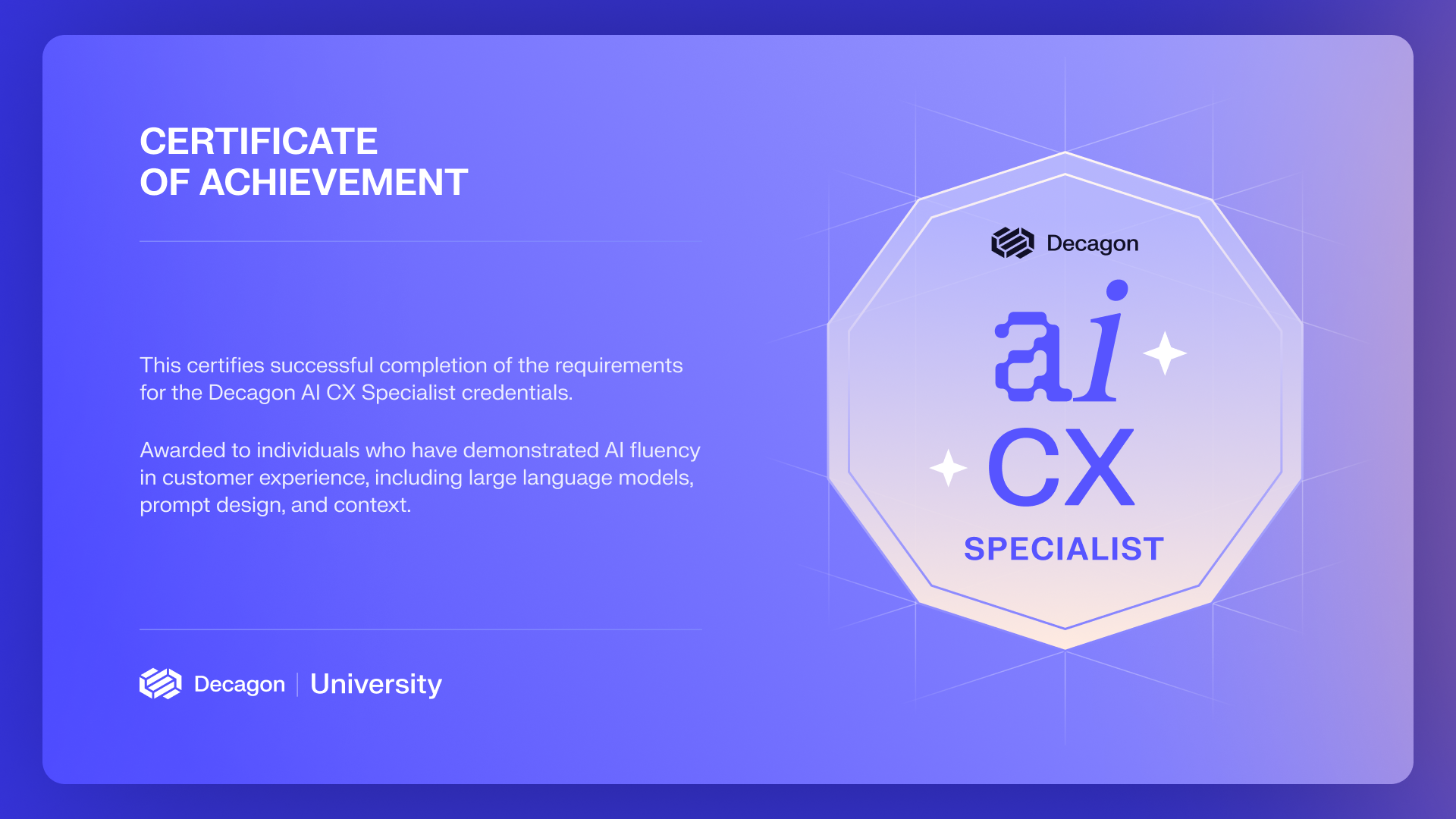 CERTIFICATE
OF ACHIEVEMENT

This certifies successful completion of the requirements for the Decagon AI CX Specialist credentials.

Awarded to individuals who have demonstrated AI fluency in customer experience, including large language models, prompt design, and context.

Decagon | University

Decagon

ai
CX
SPECIALIST